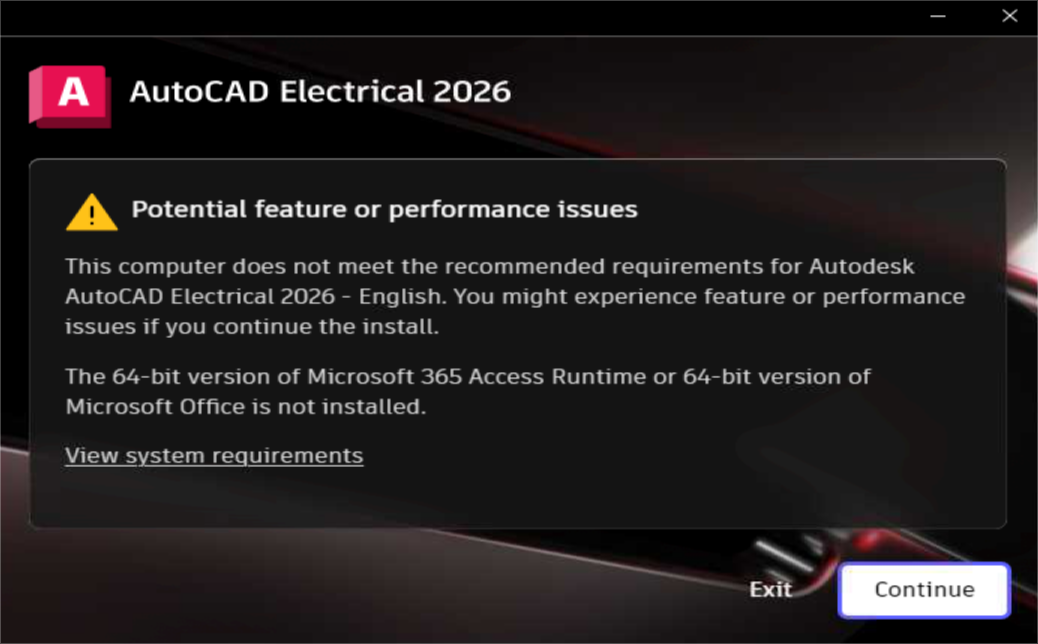 A

AutoCAD Electrical 2026

Potential feature or performance issues

This computer does not meet the recommended requirements for Autodesk AutoCAD Electrical 2026 - English. You might experience feature or performance issues if you continue the install.

The 64-bit version of Microsoft 365 Access Runtime or 64-bit version of Microsoft Office is not installed.

View system requirements

Exit

Continue